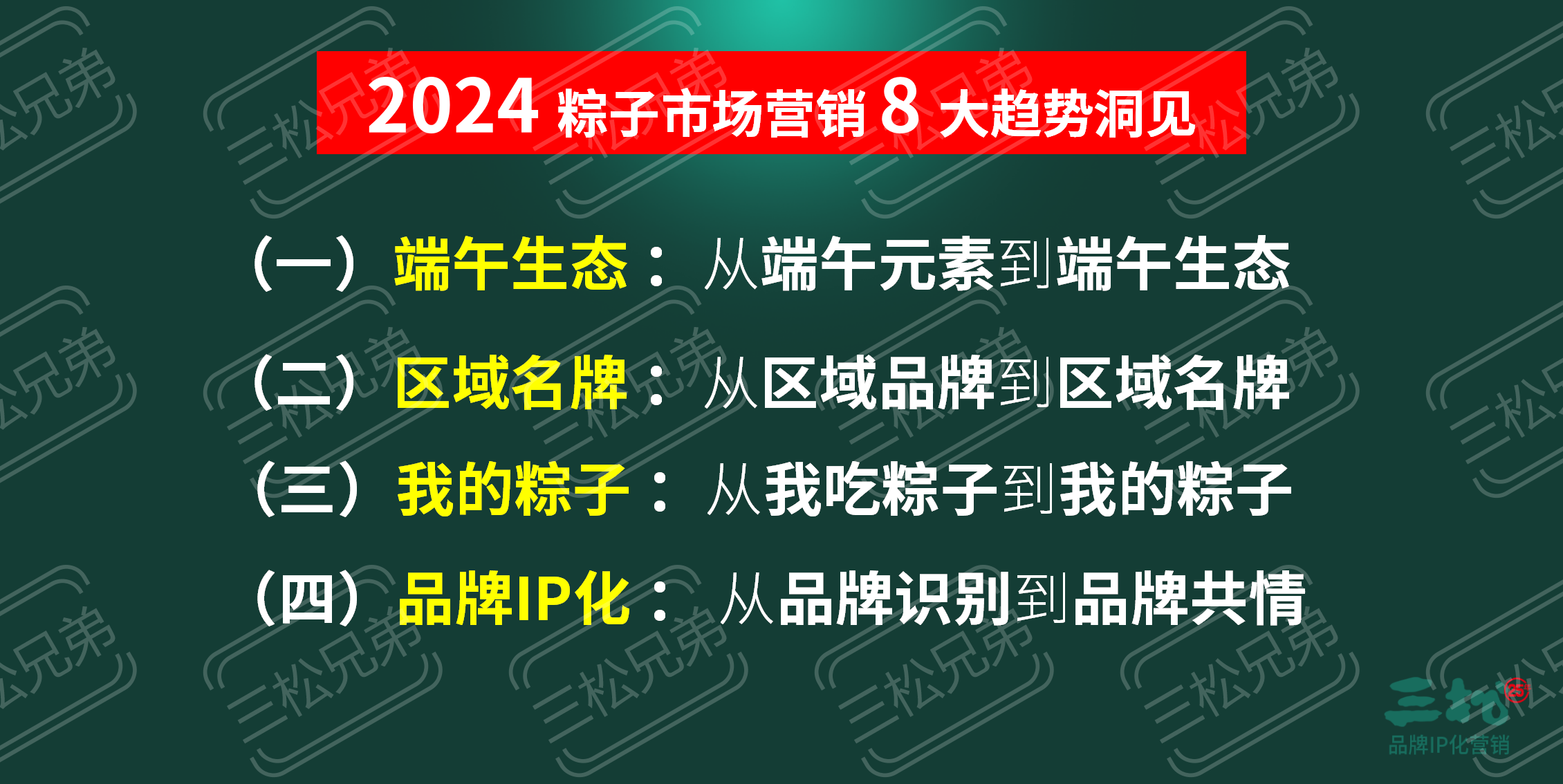 2024 粽子市场营销 8 大趋势洞见

（一）端午生态：从端午元素到端午生态

（二）区域名牌：从区域品牌到区域名牌

（三）我的粽子：从我吃粽子到我的粽子

（四）品牌IP化：从品牌识别到品牌共情

三松兄弟

三松
品牌IP化营销